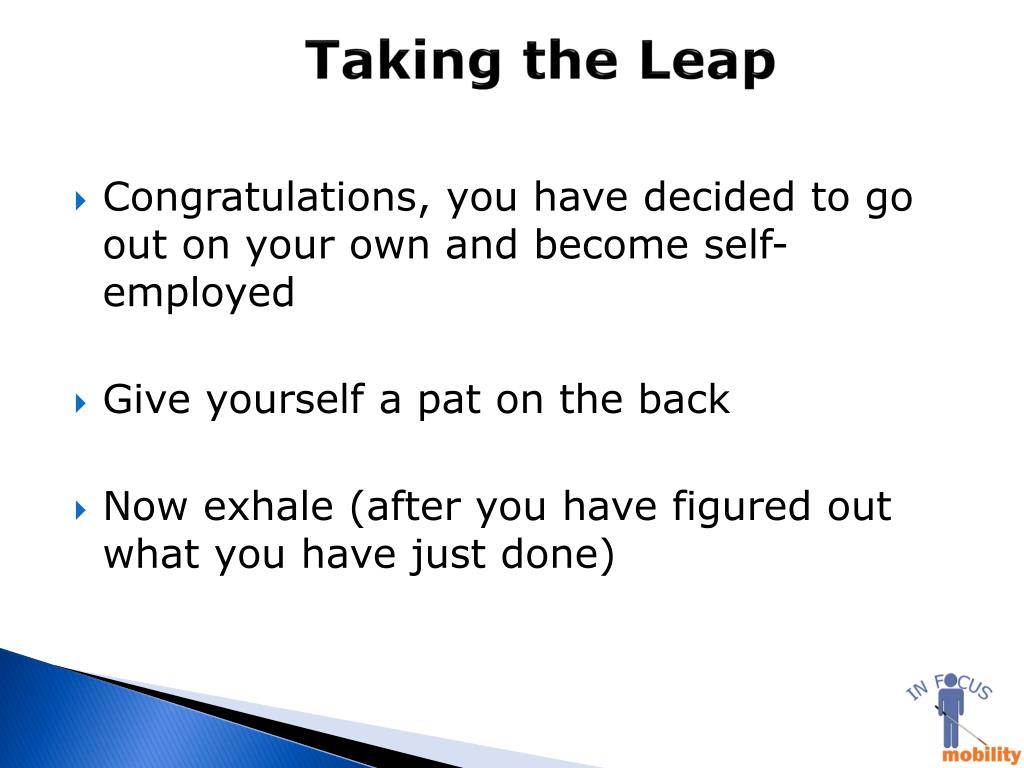 Taking the Leap

Congratulations, you have decided to go out on your own and become self-employed

Give yourself a pat on the back

Now exhale (after you have figured out what you have just done)

IN FOCUS
mobility